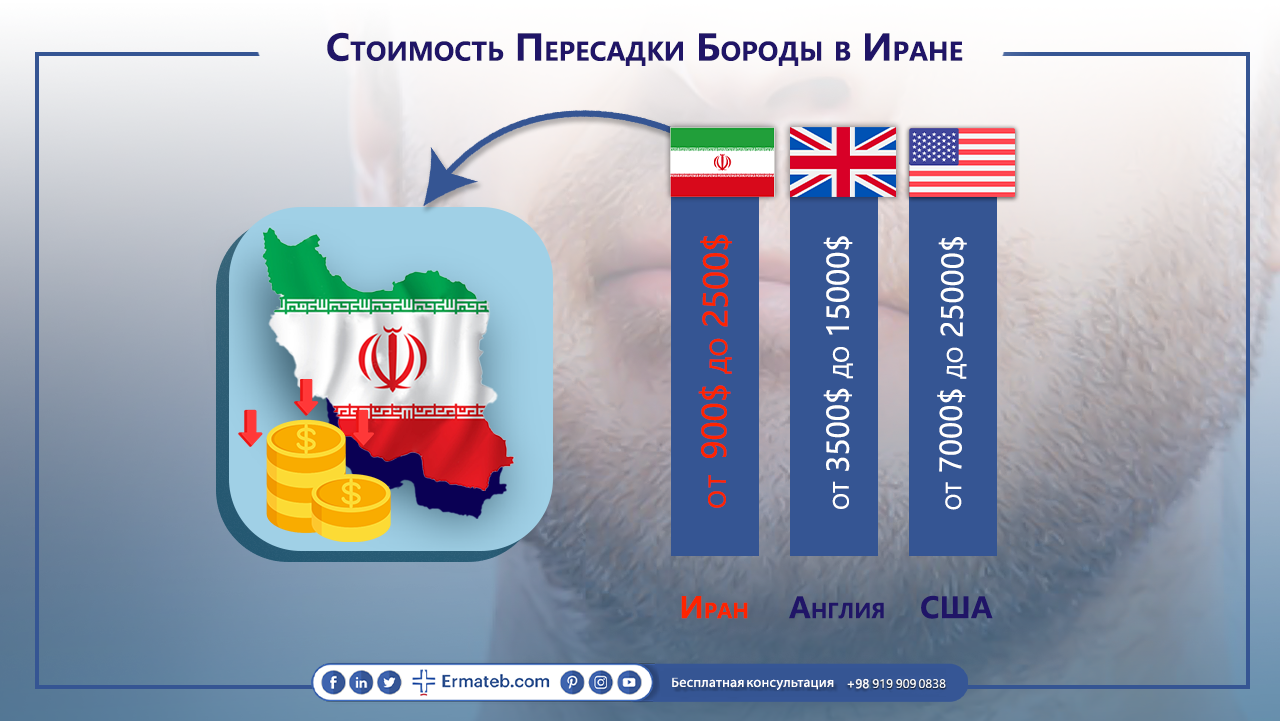 Стоимость Пересадки Бороды в Иране

от 900$ до 2500$

от 3500$ до 15000$

от 7000$ до 25000$

Иран Англия США

Ermateb.com

Бесплатная консультация +98 919 909 0838